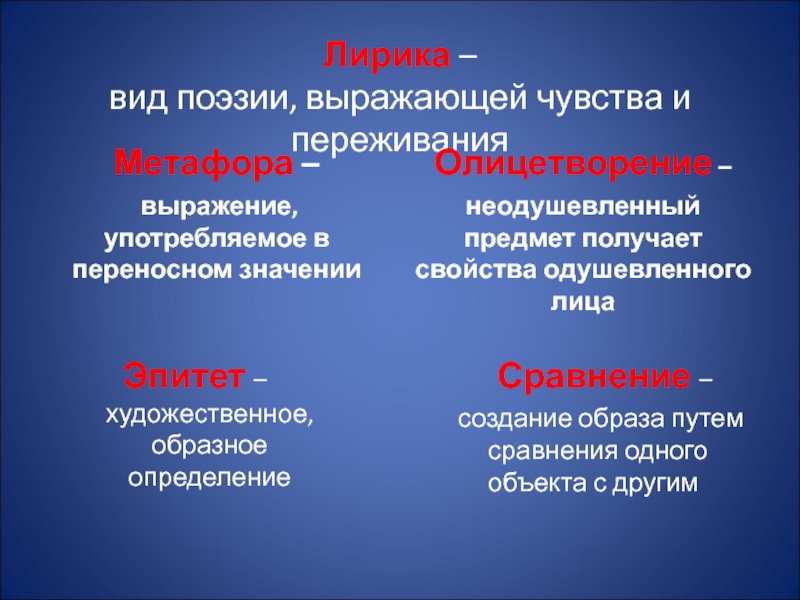 Лирика – вид поэзии, выражающей чувства и переживания

Метафора – выражение, употребляемое в переносном значении

Олицетворение – неодушевленный предмет получает свойства одушевленного лица

Эпитет – художественное, образное определение

Сравнение – создание образа путем сравнения одного объекта с другим